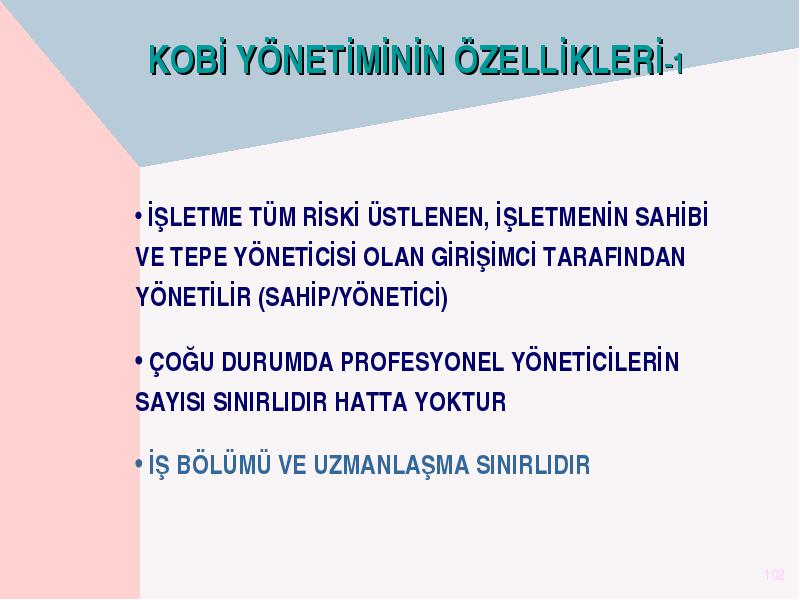 KOBİ YÖNETİMİNİN ÖZELLİKLERİ-1

• İŞLETME TÜM RİSKİ ÜSTLENEN, İŞLETMENİN SAHİBİ VE TEPE YÖNETİCİSİ OLAN GİRİŞİMCİ TARAFINDAN YÖNETİLİR (SAHİP/YÖNETİCİ)

• ÇOĞU DURUMDA PROFESYONEL YÖNETİCİLERİN SAYISI SINIRLIDIR HATTA YOKTUR

• İŞ BÖLÜMÜ VE UZMANLAŞMA SINIRLIDIR

102